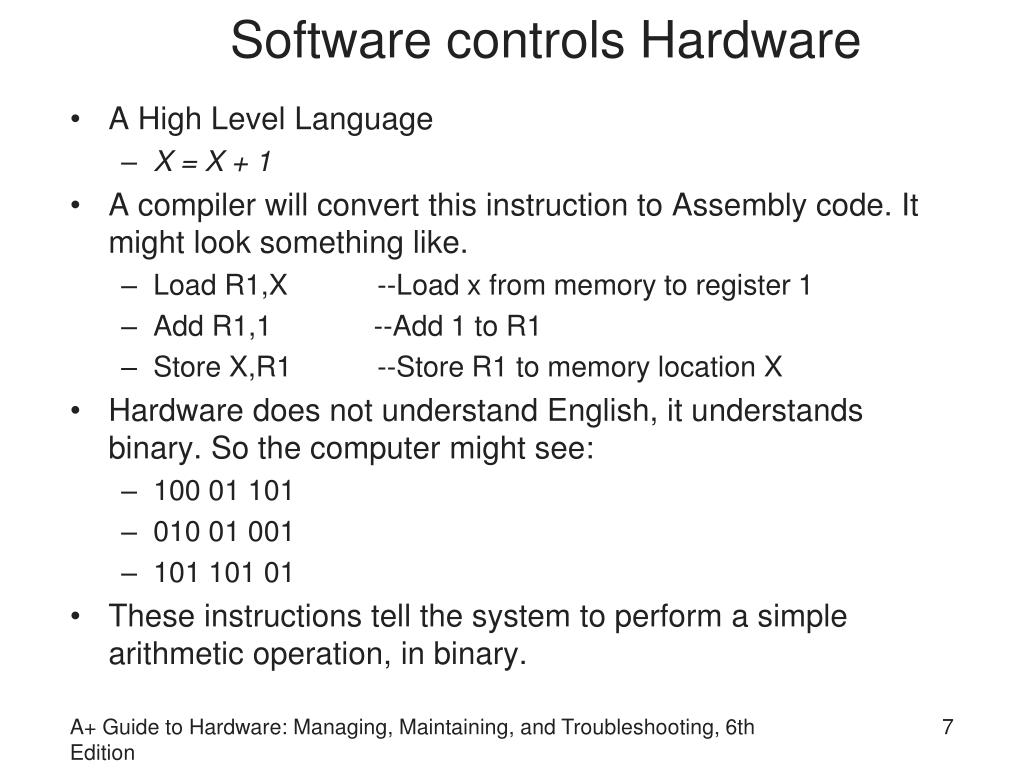 Software controls Hardware

• A High Level Language
– X = X + 1
• A compiler will convert this instruction to Assembly code. It might look something like.
– Load R1,X --Load x from memory to register 1
– Add R1,1 --Add 1 to R1
– Store X,R1 --Store R1 to memory location X
• Hardware does not understand English, it understands binary. So the computer might see:
– 100 01 101
– 010 01 001
– 101 101 01
• These instructions tell the system to perform a simple arithmetic operation, in binary.

A+ Guide to Hardware: Managing, Maintaining, and Troubleshooting, 6th Edition

7